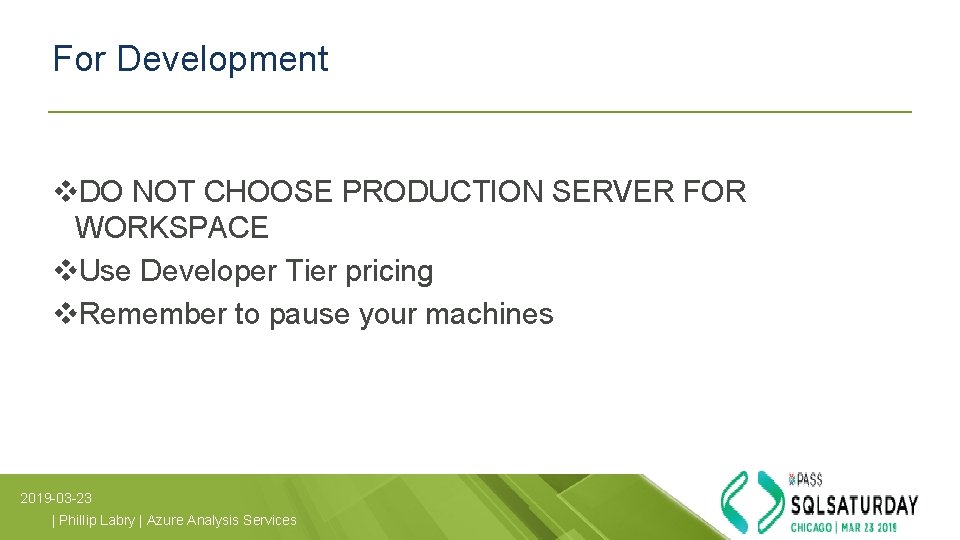 For Development

❖DO NOT CHOOSE PRODUCTION SERVER FOR WORKSPACE
❖Use Developer Tier pricing
❖Remember to pause your machines

2019-03-23
| Phillip Labry | Azure Analysis Services

PASS
SQLSATURDAY
CHICAGO | MAR 23 2019